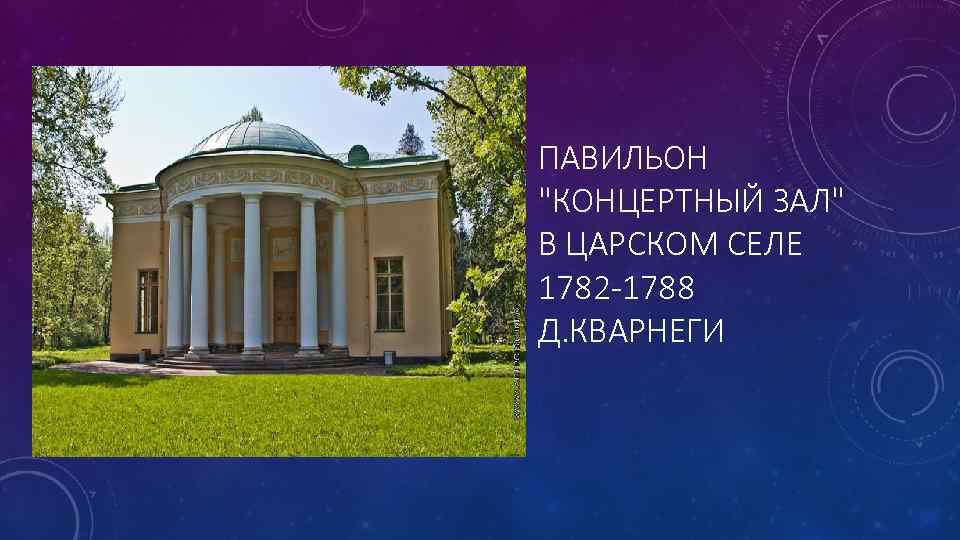 ПАВИЛЬОН "КОНЦЕРТНЫЙ ЗАЛ" В ЦАРСКОМ СЕЛЕ 1782-1788 Д.КВАРНЕГИ